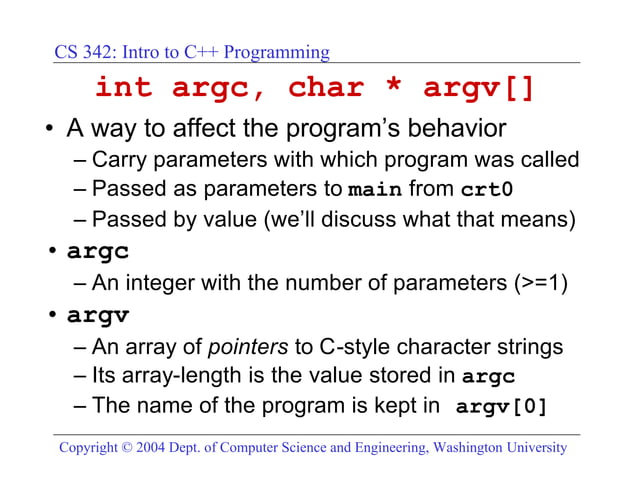 CS 342: Intro to C++ Programming

int argc, char * argv[]

• A way to affect the program's behavior
  – Carry parameters with which program was called
  – Passed as parameters to main from crt0
  – Passed by value (we'll discuss what that means)
• argc
  – An integer with the number of parameters (>=1)
• argv
  – An array of pointers to C-style character strings
  – Its array-length is the value stored in argc
  – The name of the program is kept in argv[0]

Copyright © 2004 Dept. of Computer Science and Engineering, Washington University